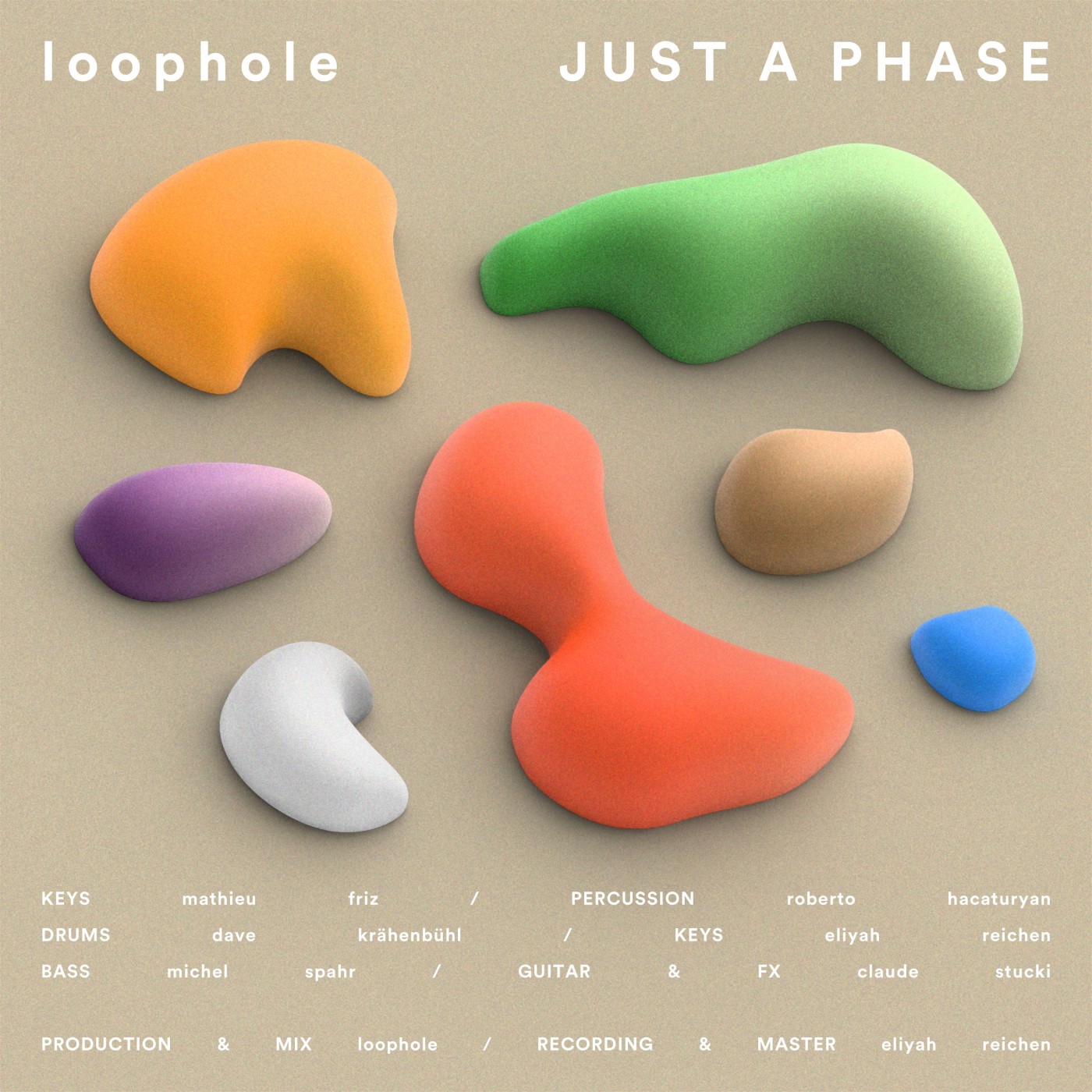 loophole JUST A PHASE

KEYS mathieu friz / PERCUSSION roberto hacaturyan
DRUMS dave krähenbühl / KEYS eliyah reichen
BASS michel spahr / GUITAR & FX claude stucki

PRODUCTION & MIX loophole / RECORDING & MASTER eliyah reichen